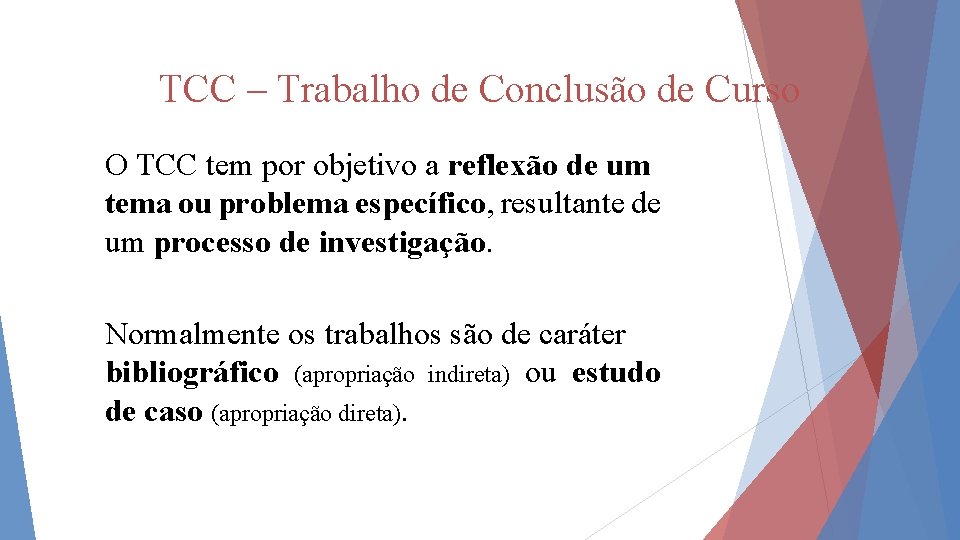 TCC – Trabalho de Conclusão de Curso

O TCC tem por objetivo a reflexão de um tema ou problema específico, resultante de um processo de investigação.

Normalmente os trabalhos são de caráter bibliográfico (apropriação indireta) ou estudo de caso (apropriação direta).